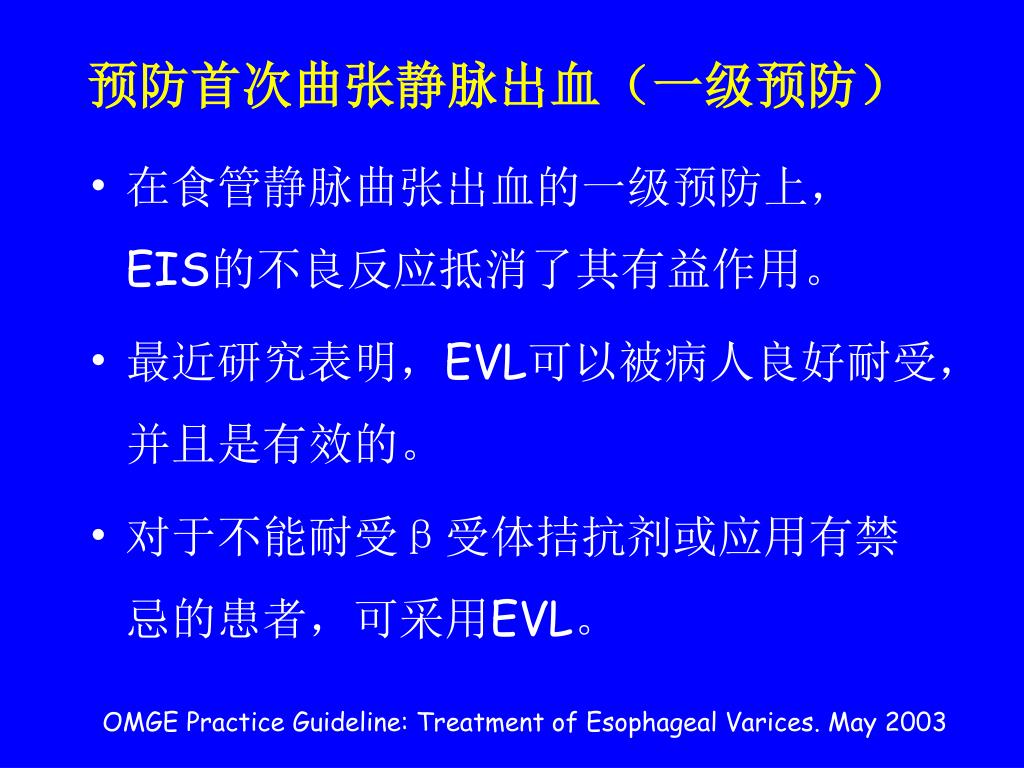 预防首次曲张静脉出血（一级预防）

• 在食管静脉曲张出血的一级预防上，EIS的不良反应抵消了其有益作用。

• 最近研究表明，EVL可以被病人良好耐受，并且是有效的。

• 对于不能耐受β受体拮抗剂或应用有禁忌的患者，可采用EVL。

OMGE Practice Guideline: Treatment of Esophageal Varices. May 2003